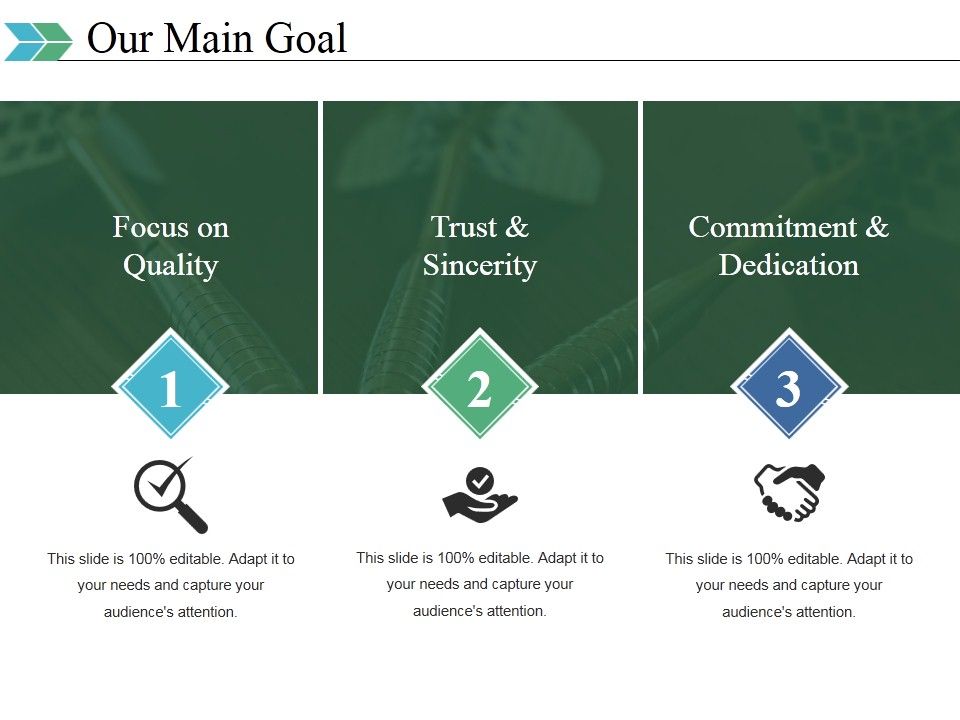 Our Main Goal

Focus on Quality

1

This slide is 100% editable. Adapt it to your needs and capture your audience's attention.

Trust & Sincerity

2

This slide is 100% editable. Adapt it to your needs and capture your audience's attention.

Commitment & Dedication

3

This slide is 100% editable. Adapt it to your needs and capture your audience's attention.